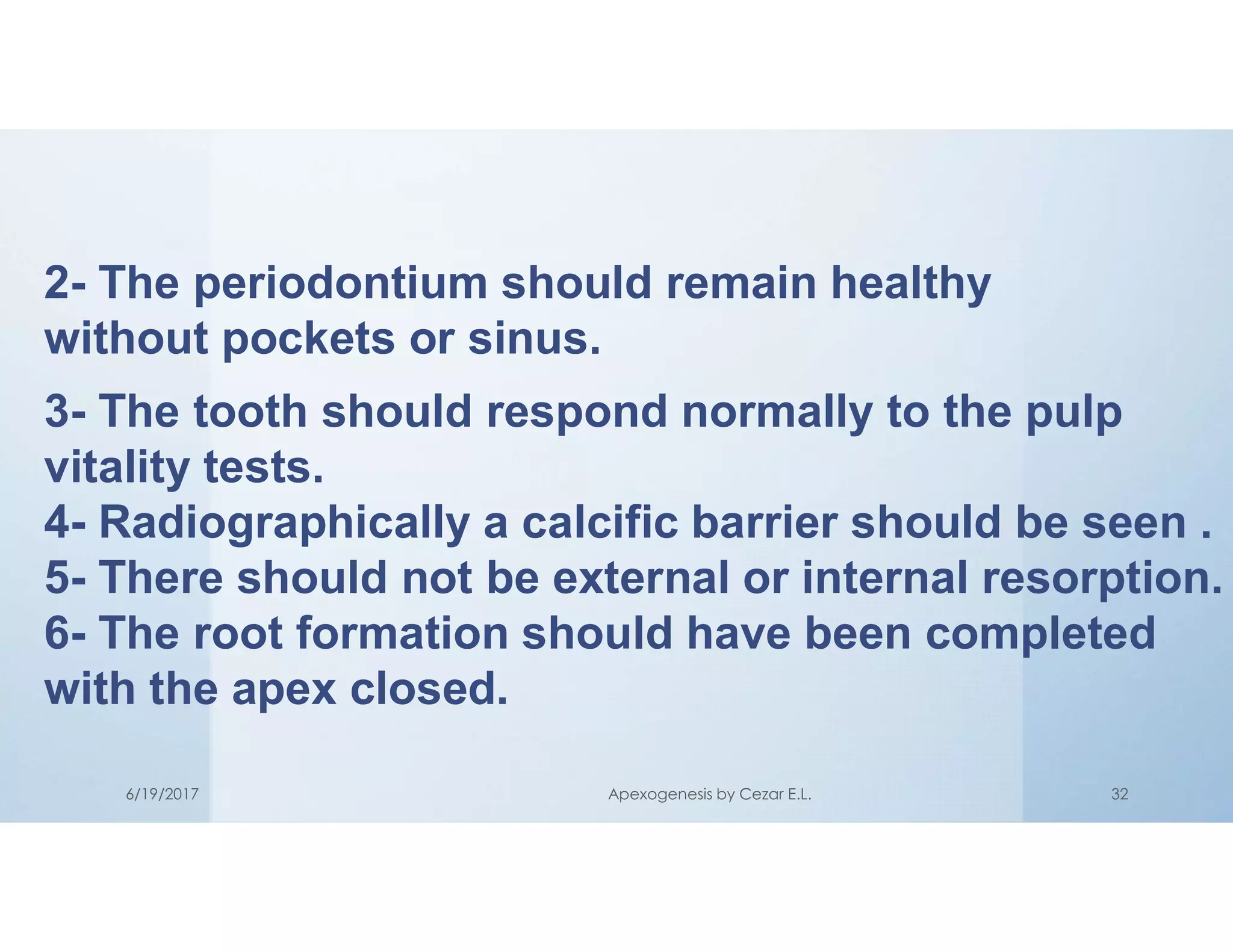 2- The periodontium should remain healthy without pockets or sinus.

3- The tooth should respond normally to the pulp vitality tests.
4- Radiographically a calcific barrier should be seen .
5- There should not be external or internal resorption.
6- The root formation should have been completed with the apex closed.

6/19/2017

Apexogenesis by Cezar E.L.

32